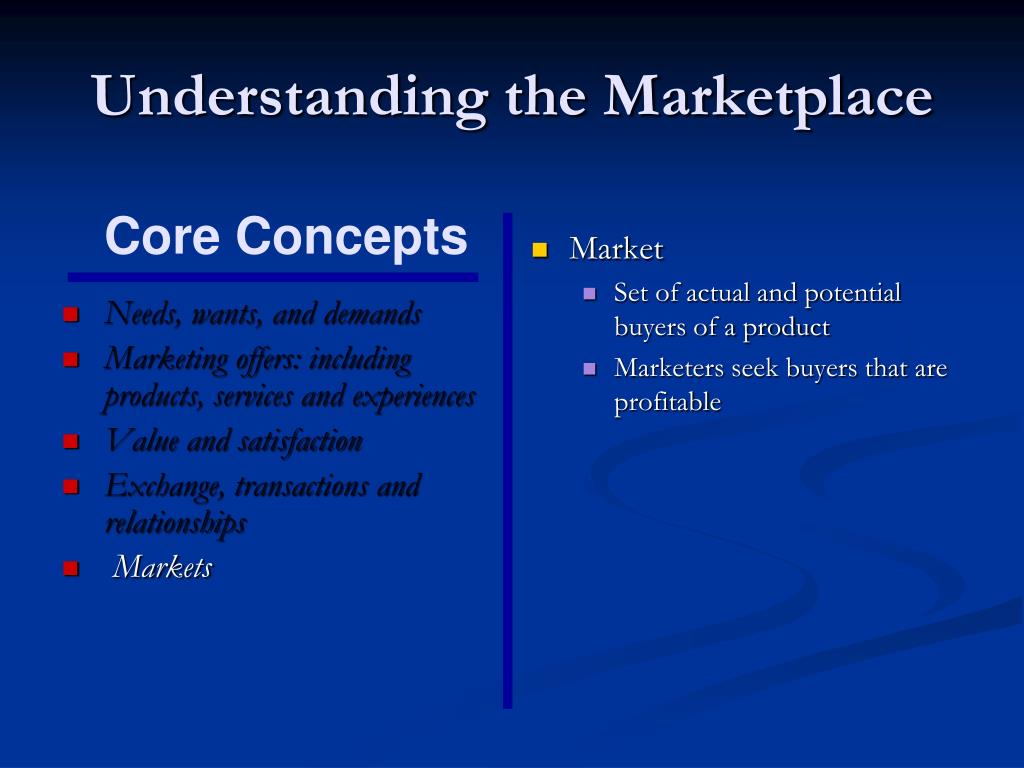 Understanding the Marketplace

Core Concepts

- Needs, wants, and demands
- Marketing offers: including products, services and experiences
- Value and satisfaction
- Exchange, transactions and relationships
- Markets

- Market
  - Set of actual and potential buyers of a product
  - Marketers seek buyers that are profitable